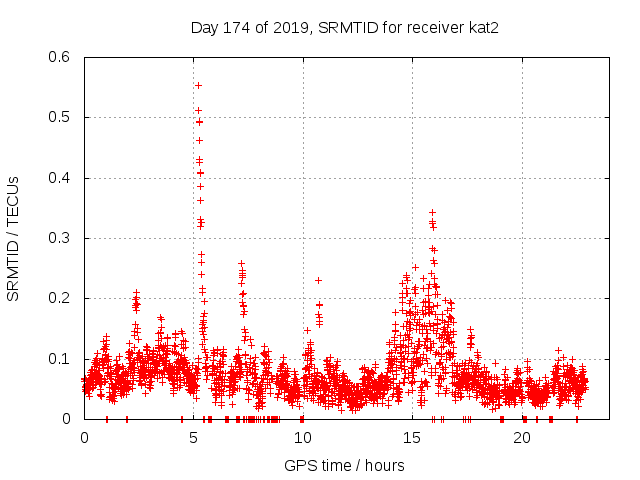 Day 174 of 2019, SRMTID for receiver kat2

SRMTID / TECUs

0.6
0.5
0.4
0.3
0.2
0.1
0

0
5
10
15
20

GPS time / hours